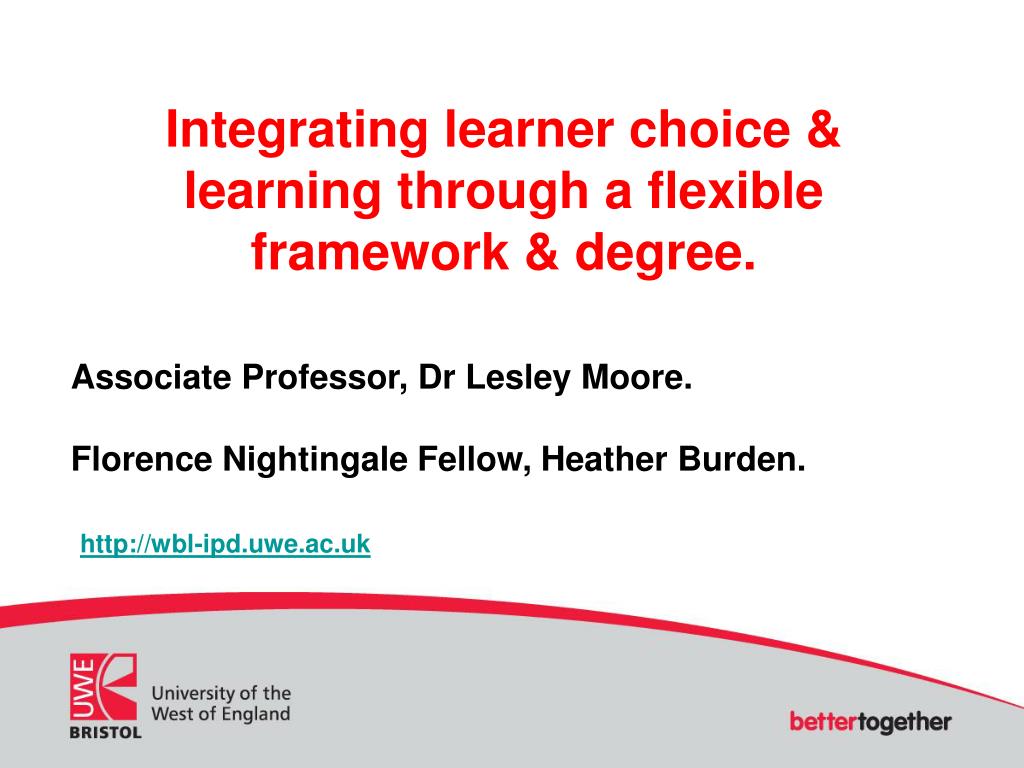 Integrating learner choice & learning through a flexible framework & degree.

Associate Professor, Dr Lesley Moore.

Florence Nightingale Fellow, Heather Burden.

http://wbl-ipd.uwe.ac.uk

UWE BRISTOL
University of the West of England

bettertogether